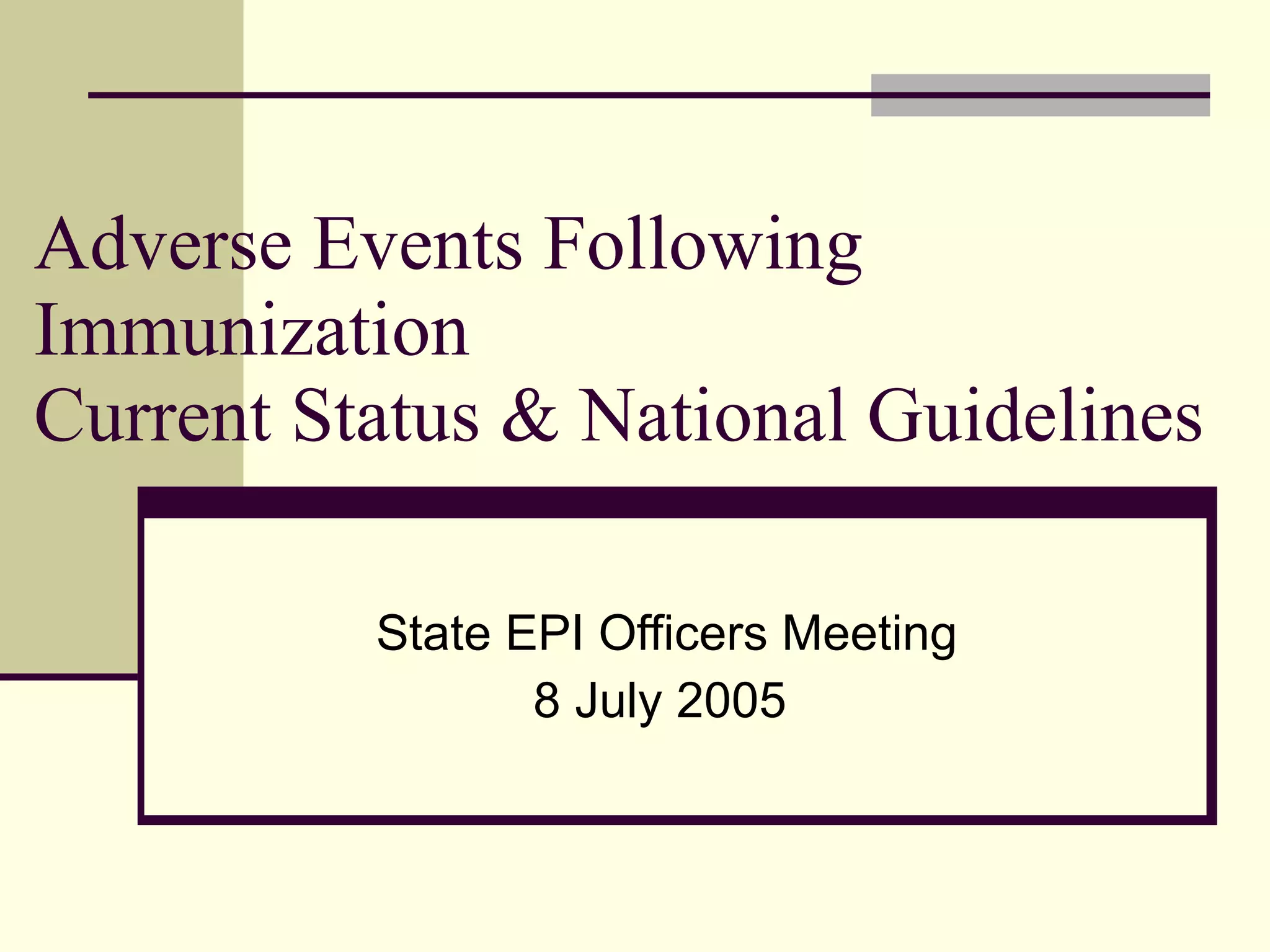 Adverse Events Following Immunization
Current Status & National Guidelines

State EPI Officers Meeting
8 July 2005